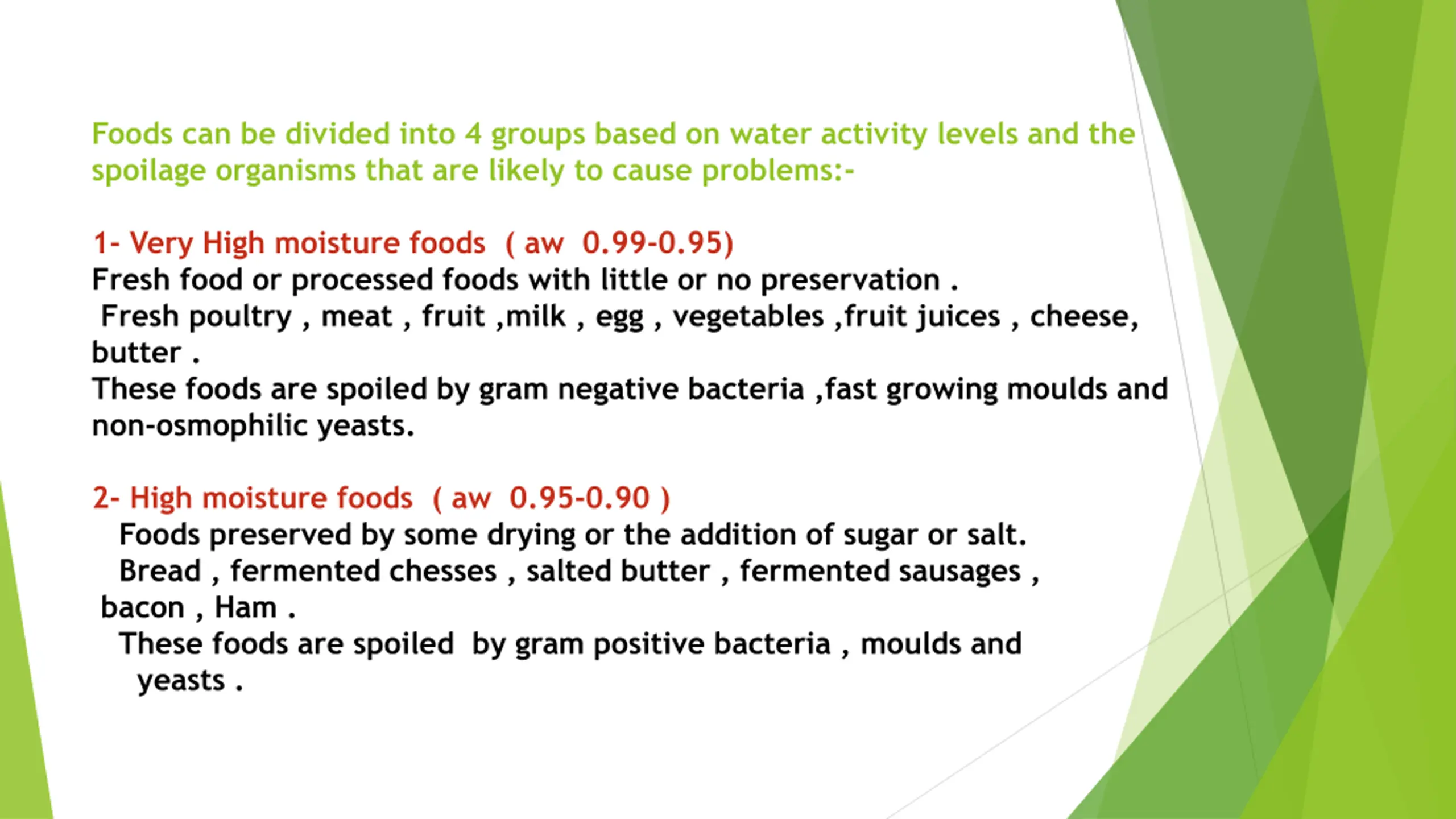 Foods can be divided into 4 groups based on water activity levels and the spoilage organisms that are likely to cause problems:-

1- Very High moisture foods ( aw 0.99-0.95)
Fresh food or processed foods with little or no preservation .
Fresh poultry , meat , fruit ,milk , egg , vegetables ,fruit juices , cheese, butter .
These foods are spoiled by gram negative bacteria ,fast growing moulds and non-osmophilic yeasts.

2- High moisture foods ( aw 0.95-0.90 )
Foods preserved by some drying or the addition of sugar or salt.
Bread , fermented chesses , salted butter , fermented sausages , bacon , Ham .
These foods are spoiled by gram positive bacteria , moulds and yeasts .